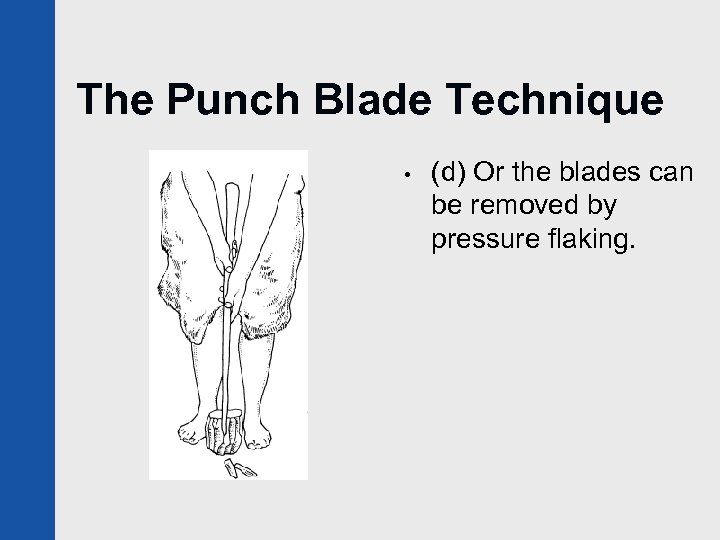 The Punch Blade Technique

• (d) Or the blades can be removed by pressure flaking.